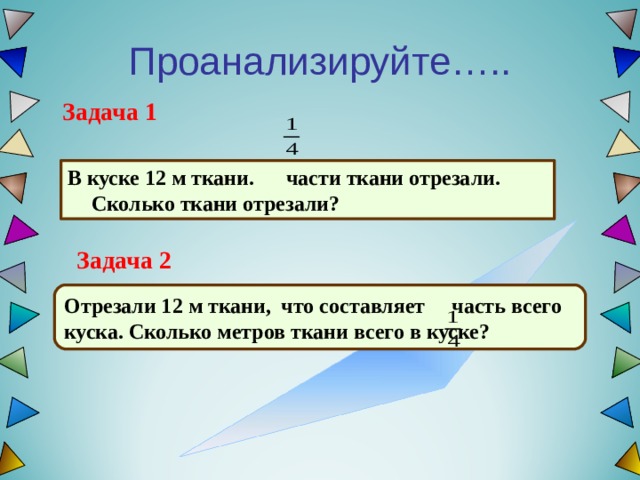 Проанализируйте…..

Задача 1

В куске 12 м ткани. $\frac{1}{4}$ части ткани отрезали. Сколько ткани отрезали?

Задача 2

Отрезали 12 м ткани, что составляет $\frac{1}{4}$ часть всего куска. Сколько метров ткани всего в куске?